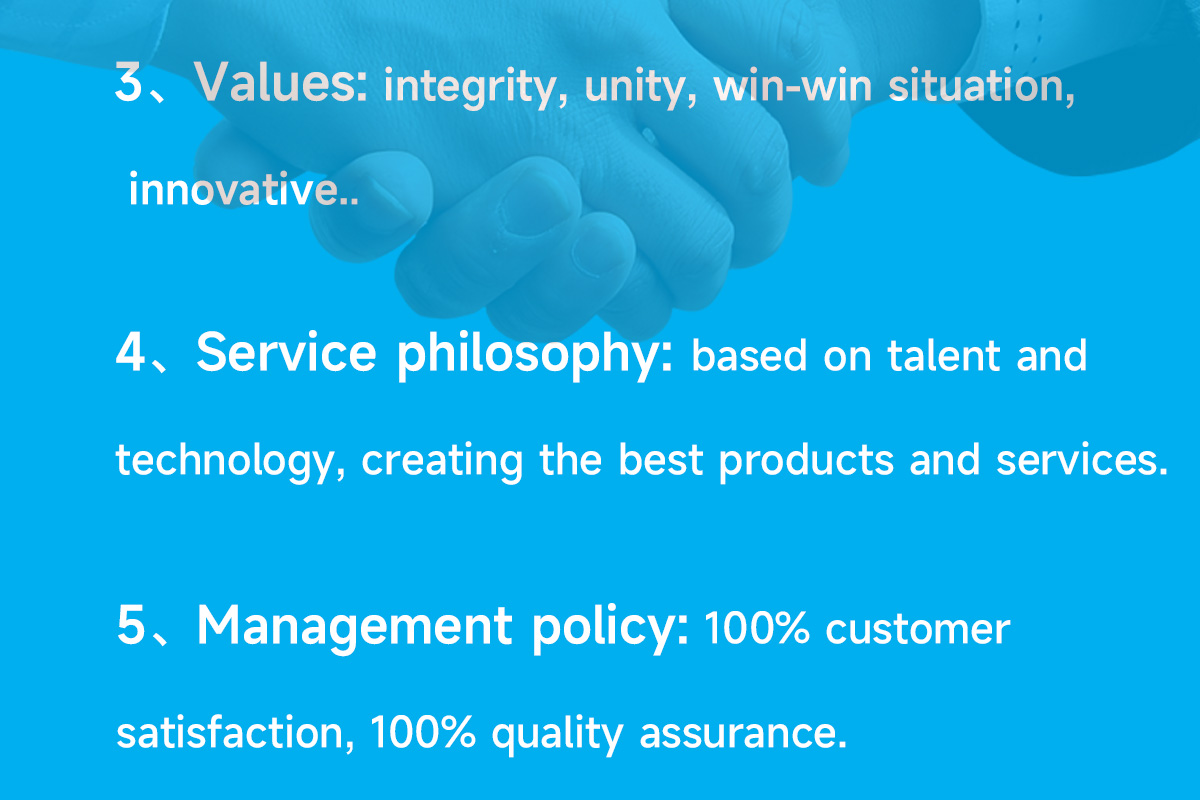 3、Values: integrity, unity, win-win situation, innovative..

4、Service philosophy: based on talent and technology, creating the best products and services.

5、Management policy: 100% customer satisfaction, 100% quality assurance.